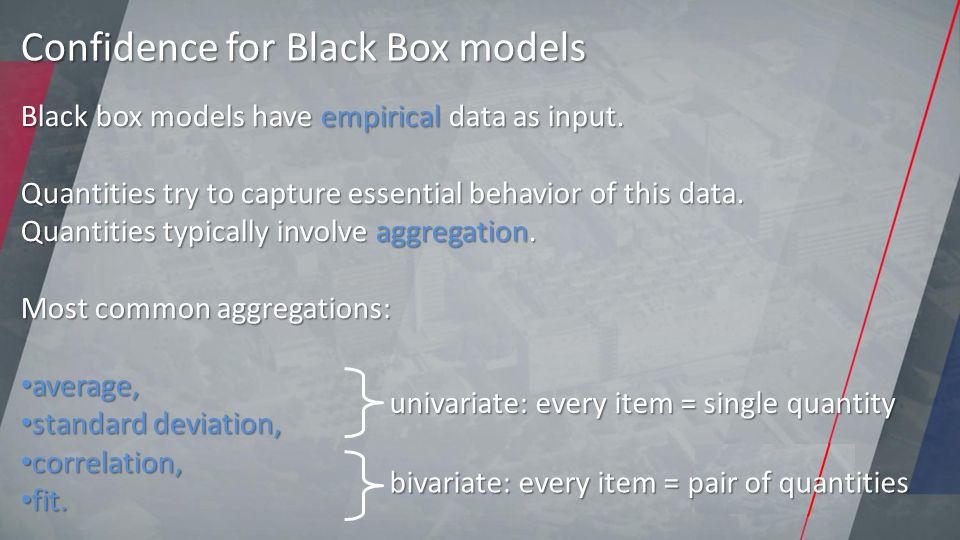 Confidence for Black Box models

Black box models have empirical data as input.

Quantities try to capture essential behavior of this data.
Quantities typically involve aggregation.

Most common aggregations:

•average,
•standard deviation,
•correlation,
•fit.

univariate: every item = single quantity

bivariate: every item = pair of quantities